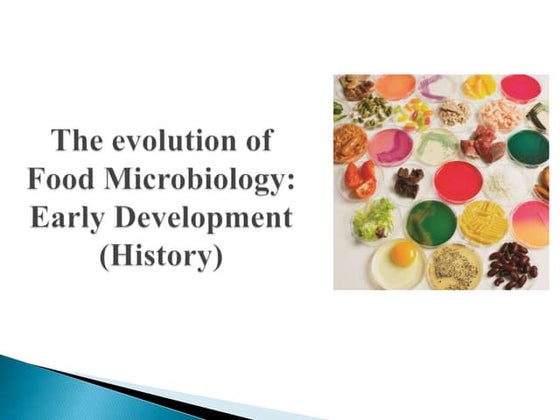 The evolution of Food Microbiology: Early Development (History)